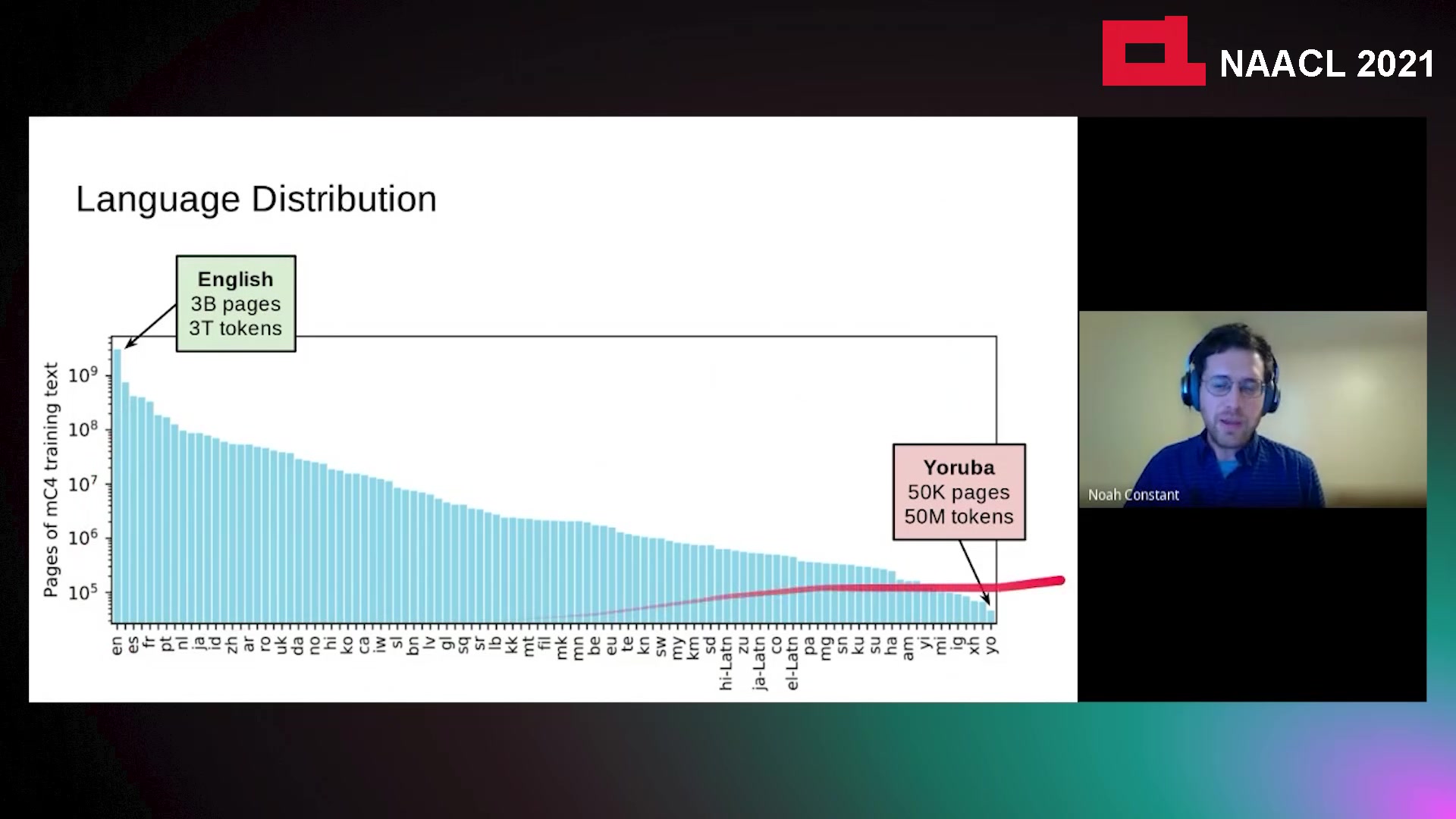 NAACL 2021

Language Distribution

English
3B pages
3T tokens

Yoruba
50K pages
50M tokens

Pages of mC4 training text

$10^9$
$10^8$
$10^7$
$10^6$
$10^5$

en es fr pt nl ja id zh ar ro uk da no hi ko ca iw sl bn lv gl sq sr lb kk mt fil mk mn be eu te kn sw my km sd hi-Latn zu ja-Latn co el-Latn pa mg sn ku su ha am yi mi ig xh yo

Noah Constant